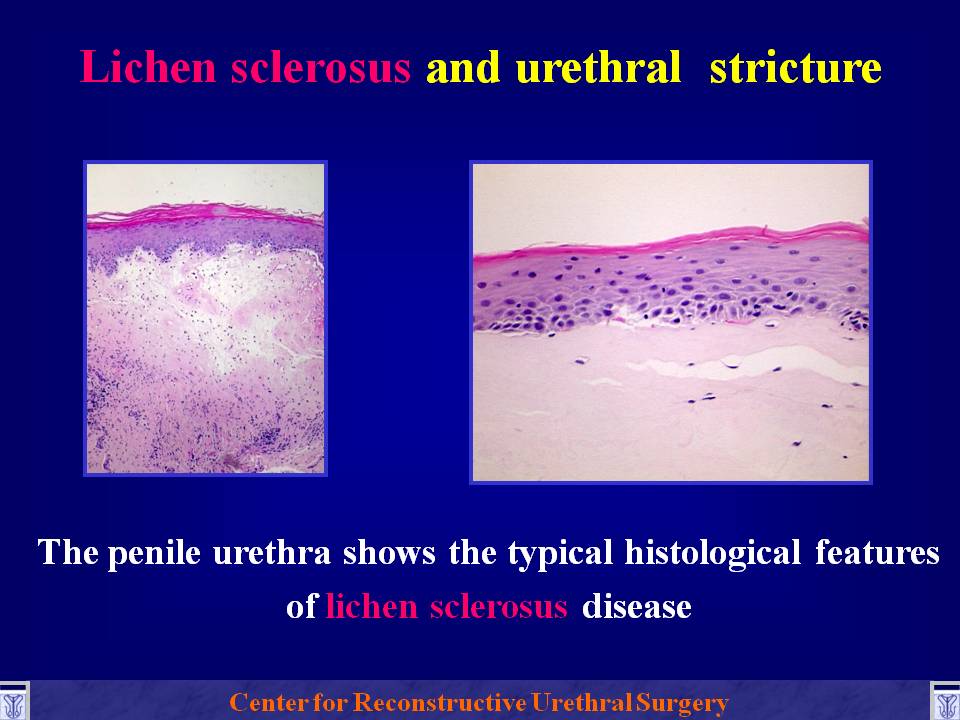 Lichen sclerosus and urethral stricture

The penile urethra shows the typical histological features of lichen sclerosus disease

Center for Reconstructive Urethral Surgery